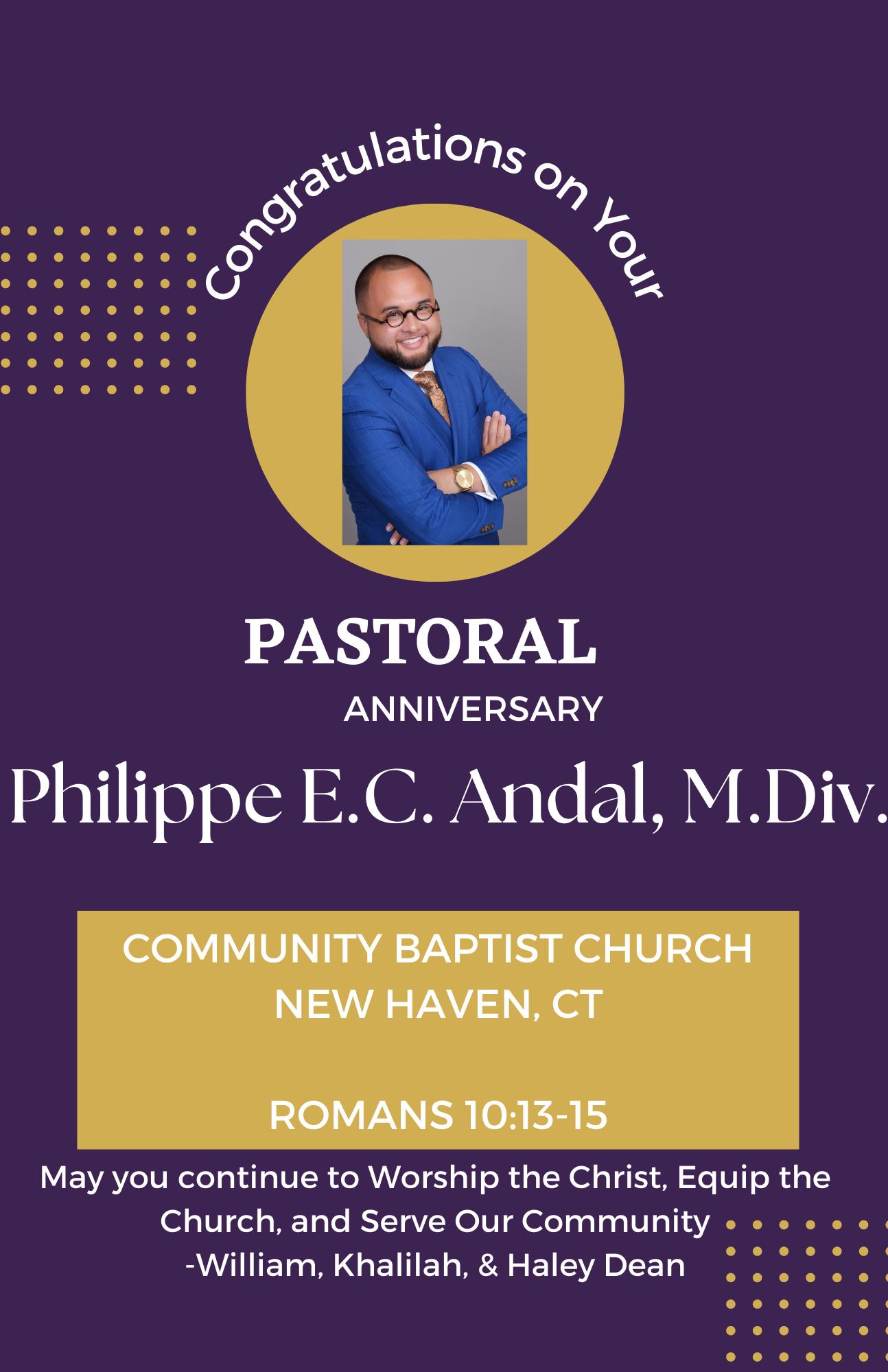 Congratulations on Your

PASTORAL

ANNIVERSARY

Philippe E.C. Andal, M.Div.

COMMUNITY BAPTIST CHURCH
NEW HAVEN, CT

ROMANS 10:13-15

May you continue to Worship the Christ, Equip the Church, and Serve Our Community
-William, Khalilah, & Haley Dean